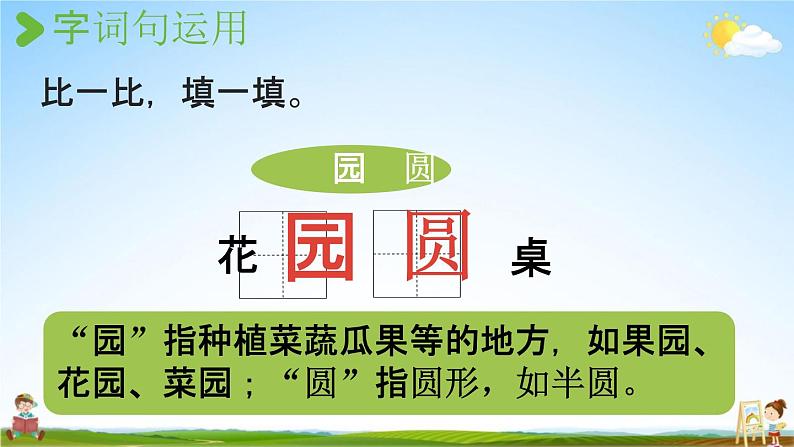 字词句运用

比一比，填一填。

园 圆

花 园 圆 桌

“园”指种植菜蔬瓜果等的地方，如果园、花园、菜园；“圆”指圆形，如半圆。